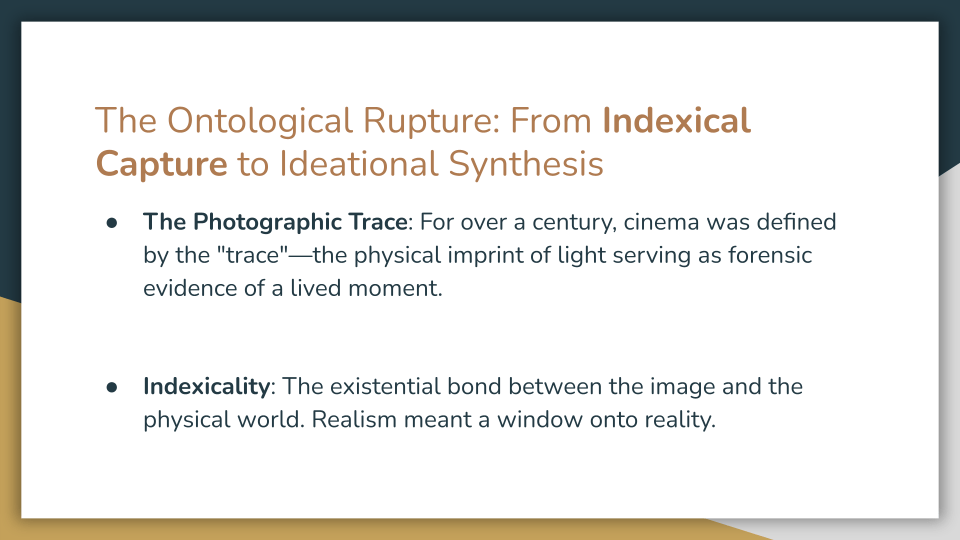 The Ontological Rupture: From Indexical Capture to Ideational Synthesis

● The Photographic Trace: For over a century, cinema was defined by the "trace"—the physical imprint of light serving as forensic evidence of a lived moment.

● Indexicality: The existential bond between the image and the physical world. Realism meant a window onto reality.